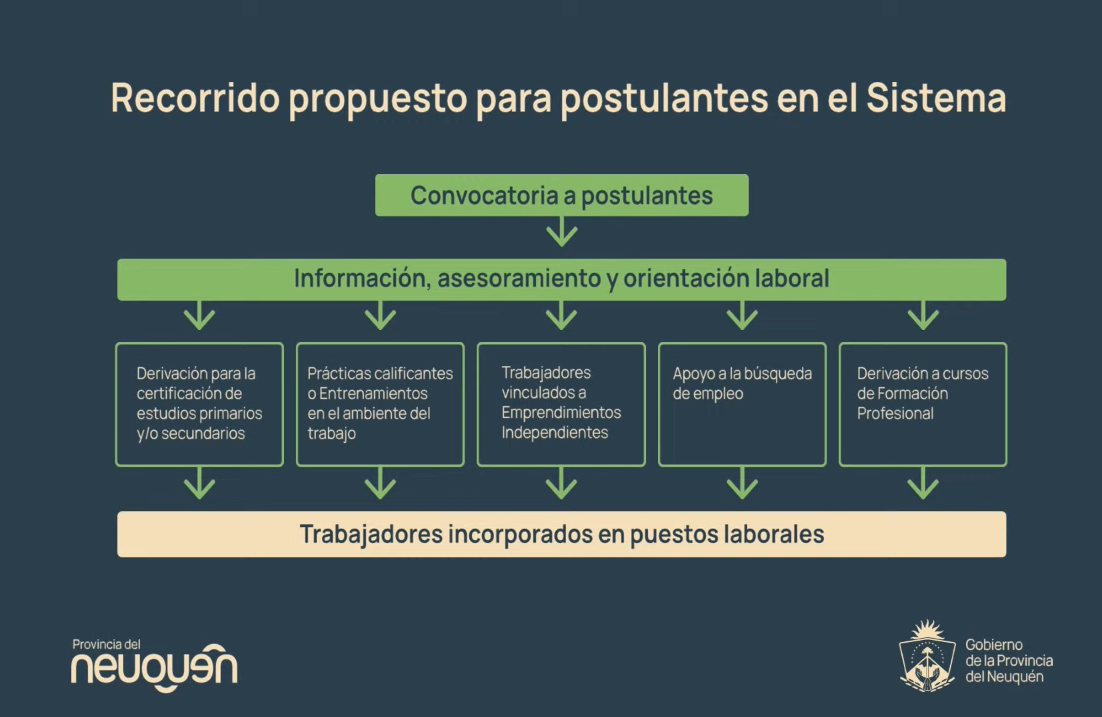 Recorrido propuesto para postulantes en el Sistema

Convocatoria a postulantes

Información, asesoramiento y orientación laboral

Derivación para la certificación de estudios primarios y/o secundarios

Prácticas calificantes o Entrenamientos en el ambiente del trabajo

Trabajadores vinculados a Emprendimientos Independientes

Apoyo a la búsqueda de empleo

Derivación a cursos de Formación Profesional

Trabajadores incorporados en puestos laborales

Provincia del
neuquén

Gobierno
de la Provincia
del Neuquén